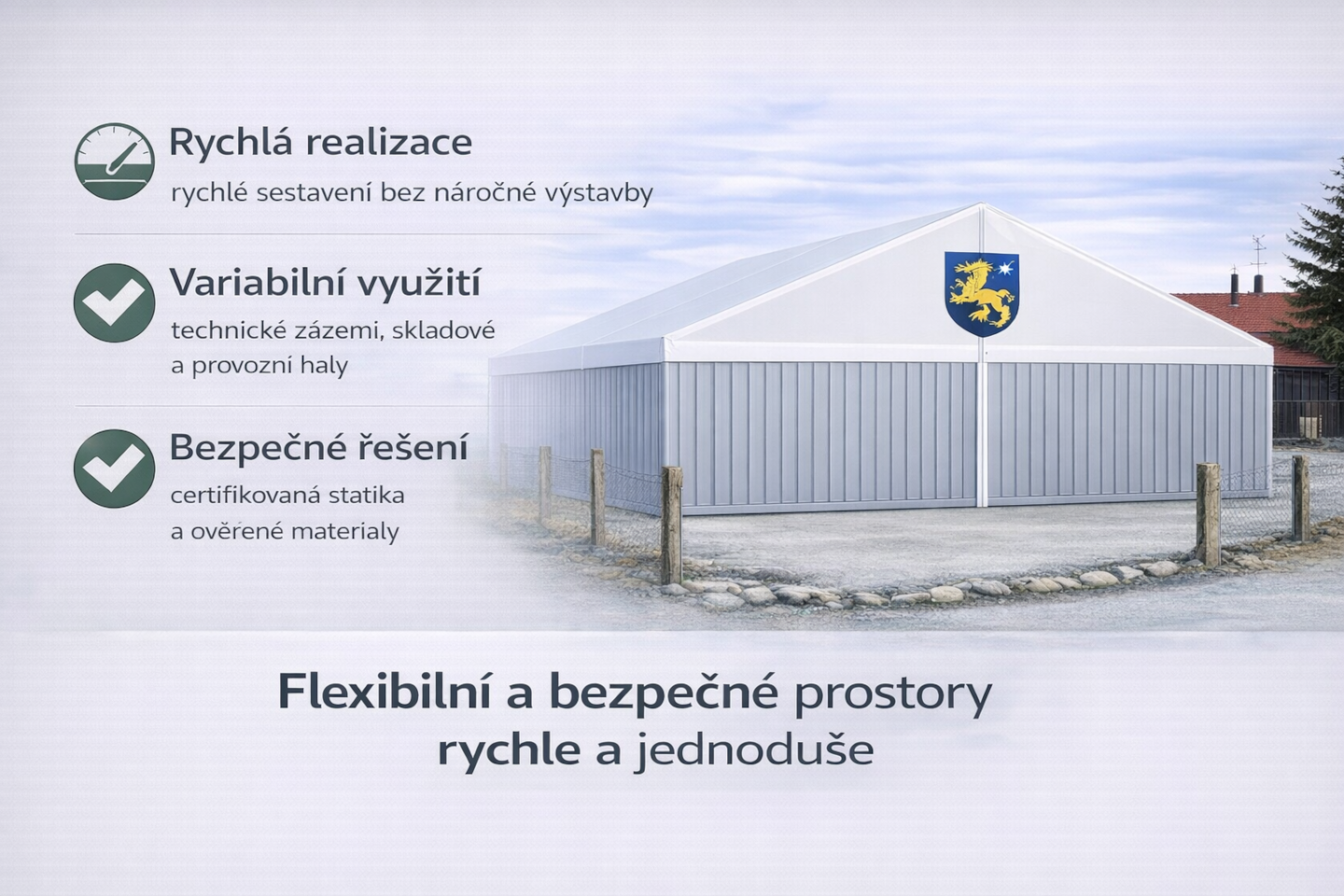 Rychlá realizace
rychlé sestavení bez náročné výstavby

Variabilní využití
technické zázemi, skladové a provozní haly

Bezpečné řešení
certifikovaná statika a ověřené materialy

Flexibilní a bezpečné prostory rychle a jednoduše